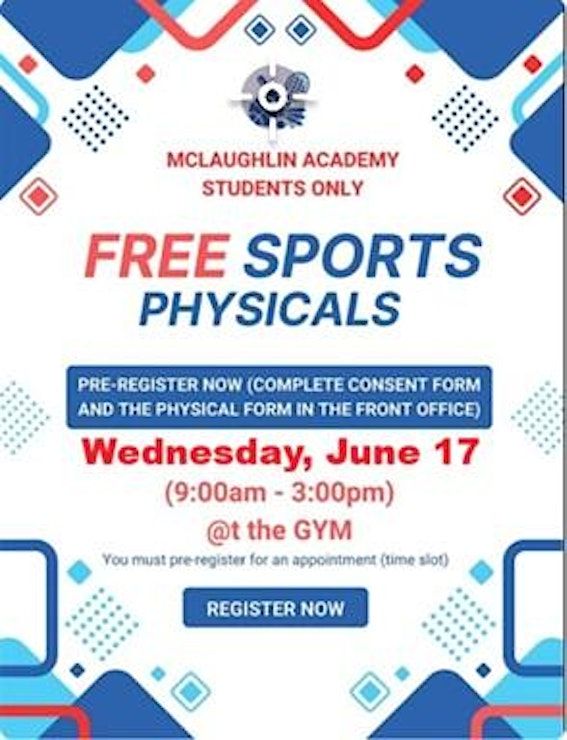 MCLAUGHLIN ACADEMY
STUDENTS ONLY

FREE SPORTS
PHYSICALS

PRE-REGISTER NOW (COMPLETE CONSENT FORM AND THE PHYSICAL FORM IN THE FRONT OFFICE)

Wednesday, June 17
(9:00am - 3:00pm)
@t the GYM

You must pre-register for an appointment (time slot)

REGISTER NOW